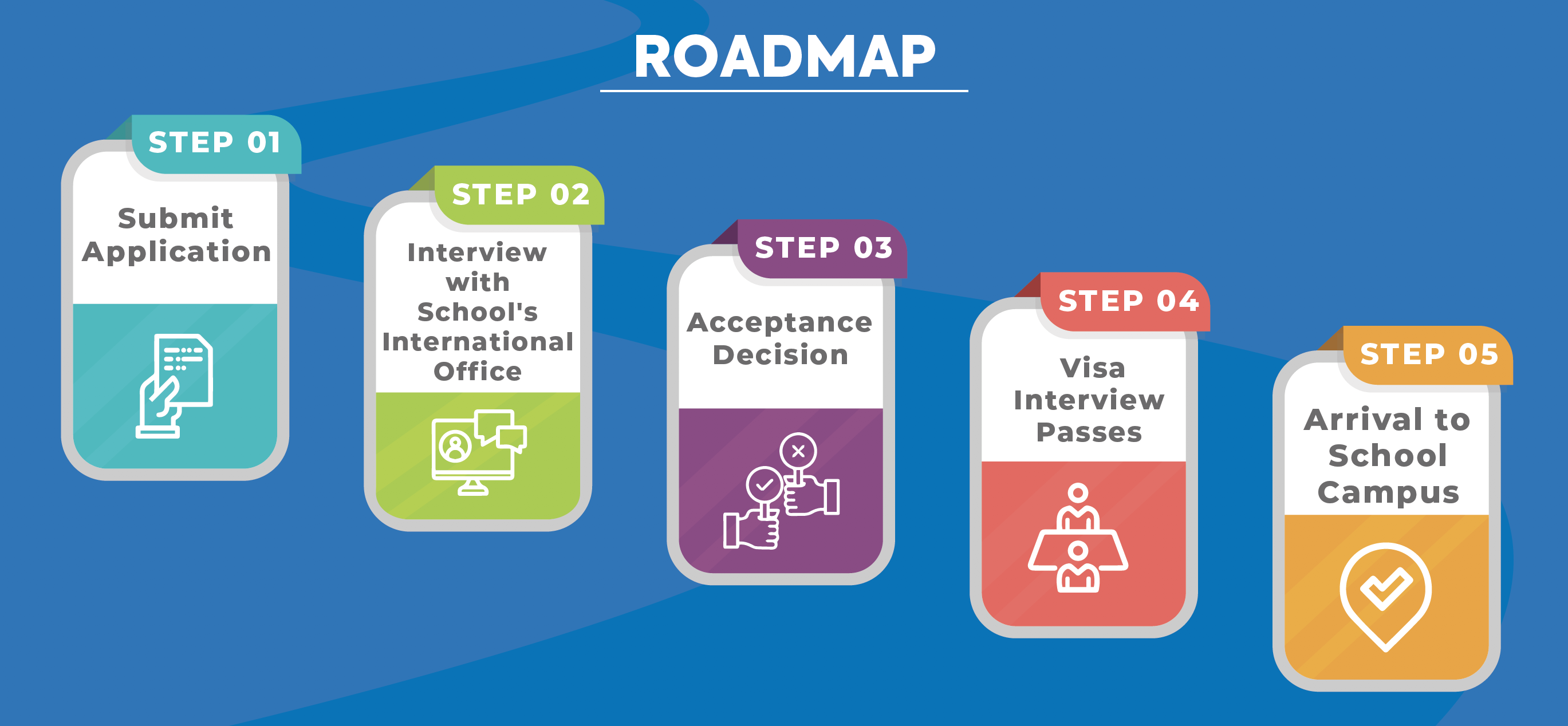 ROADMAP

STEP 01

Submit Application

STEP 02

Interview with School's International Office

STEP 03

Acceptance Decision

STEP 04

Visa Interview Passes

STEP 05

Arrival to School Campus